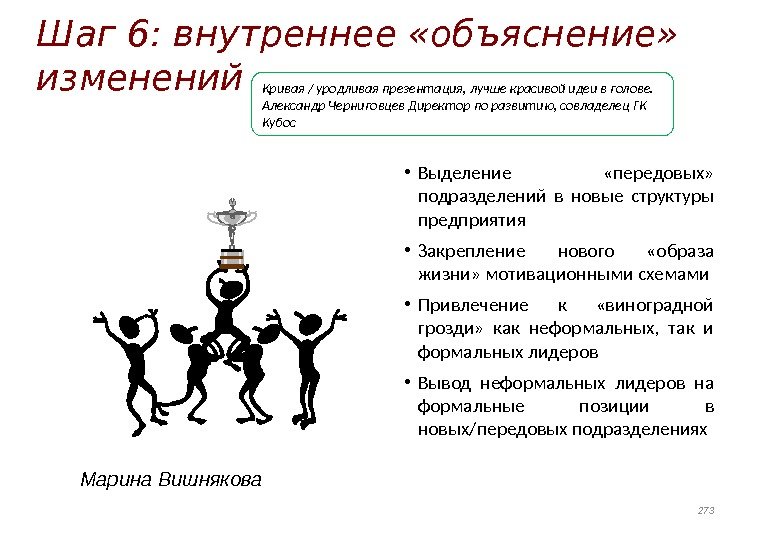 Шаг 6: внутреннее «объяснение» изменений

Кривая / уродливая презентация, лучше красивой идеи в голове. Александр Черниговцев Директор по развитию, совладелец ГК Кубос

• Выделение «передовых» подразделений в новые структуры предприятия

• Закрепление нового «образа жизни» мотивационными схемами

• Привлечение к «виноградной грозди» как неформальных, так и формальных лидеров

• Вывод неформальных лидеров на формальные позиции в новых/передовых подразделениях

Марина Вишнякова

273